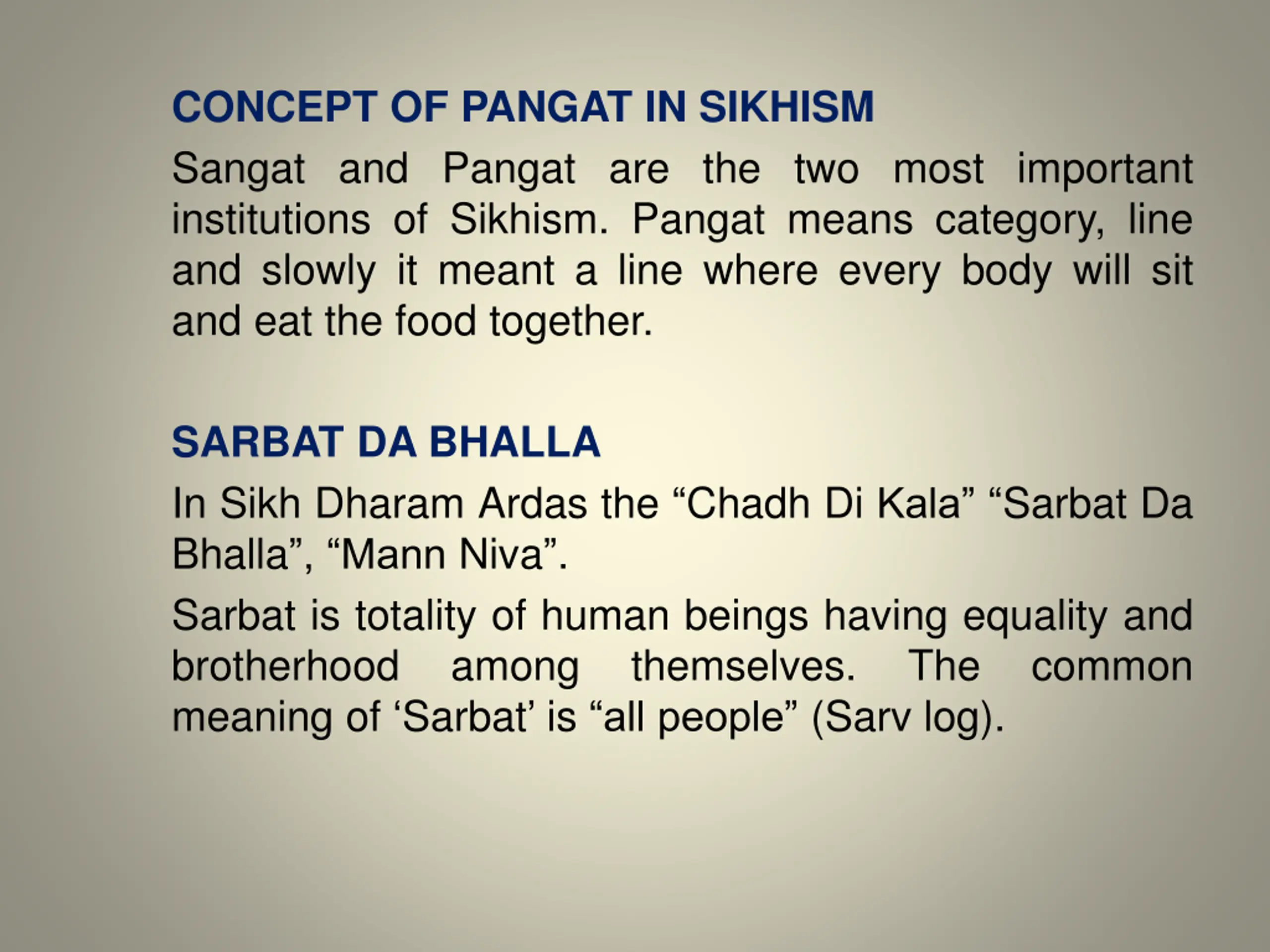 CONCEPT OF PANGAT IN SIKHISM

Sangat and Pangat are the two most important institutions of Sikhism. Pangat means category, line and slowly it meant a line where every body will sit and eat the food together.

SARBAT DA BHALLA

In Sikh Dharam Ardas the “Chadh Di Kala” “Sarbat Da Bhalla”, “Mann Niva”.

Sarbat is totality of human beings having equality and brotherhood among themselves. The common meaning of ‘Sarbat’ is “all people” (Sarv log).